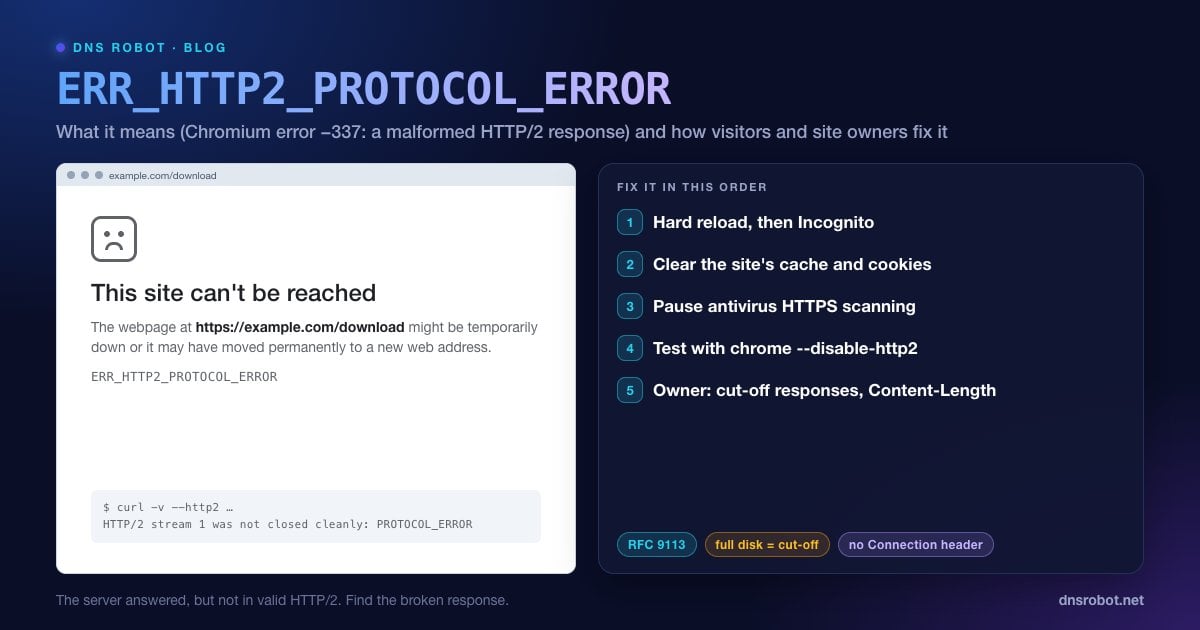 DNS ROBOT · BLOG

ERR_HTTP2_PROTOCOL_ERROR

What it means (Chromium error −337: a malformed HTTP/2 response) and how visitors and site owners fix it

example.com/download

This site can't be reached

The webpage at https://example.com/download might be temporarily down or it may have moved permanently to a new web address.

ERR_HTTP2_PROTOCOL_ERROR

$ curl -v --http2 …
HTTP/2 stream 1 was not closed cleanly: PROTOCOL_ERROR

FIX IT IN THIS ORDER

1 Hard reload, then Incognito
2 Clear the site's cache and cookies
3 Pause antivirus HTTPS scanning
4 Test with chrome --disable-http2
5 Owner: cut-off responses, Content-Length

RFC 9113 full disk = cut-off no Connection header

The server answered, but not in valid HTTP/2. Find the broken response.

dnsrobot.net